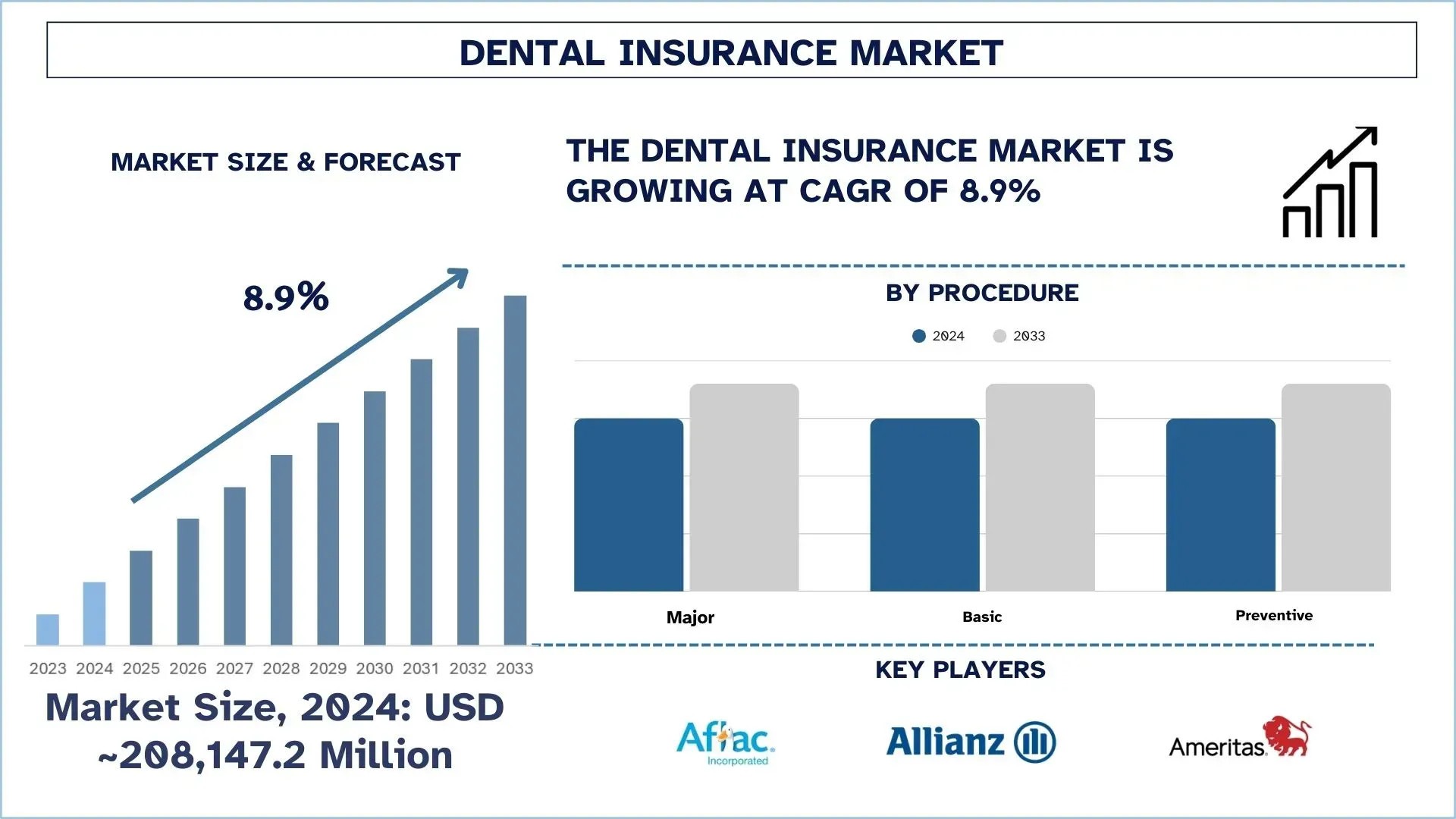 DENTAL INSURANCE MARKET

MARKET SIZE & FORECAST

8.9%

2023 2024 2025 2026 2027 2028 2029 2030 2031 2032 2033

Market Size, 2024: USD ~208,147.2 Million

THE DENTAL INSURANCE MARKET IS GROWING AT CAGR OF 8.9%

BY PROCEDURE

2024 2033

Major

Basic

Preventive

KEY PLAYERS

Aflac Incorporated

Allianz

Ameritas